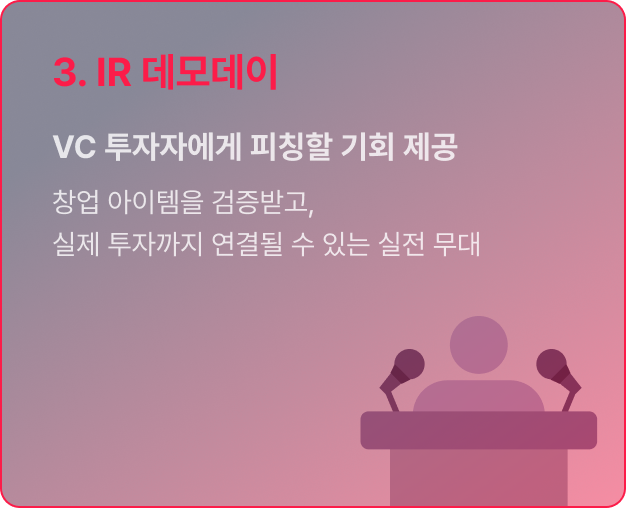 3. IR 데모데이

VC 투자자에게 피칭할 기회 제공

창업 아이템을 검증받고,
실제 투자까지 연결될 수 있는 실전 무대